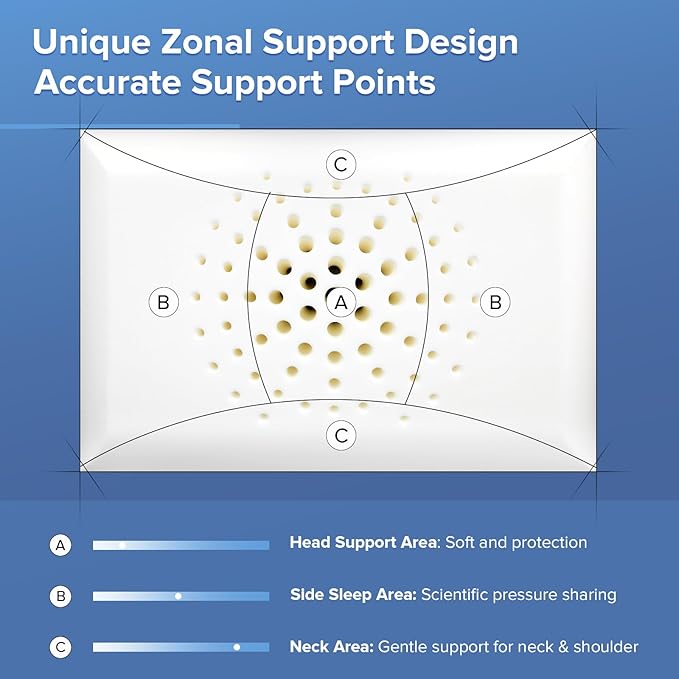 Unique Zonal Support Design
Accurate Support Points

C

B

A

B

C

A Head Support Area: Soft and protection

B Side Sleep Area: Scientific pressure sharing

C Neck Area: Gentle support for neck & shoulder